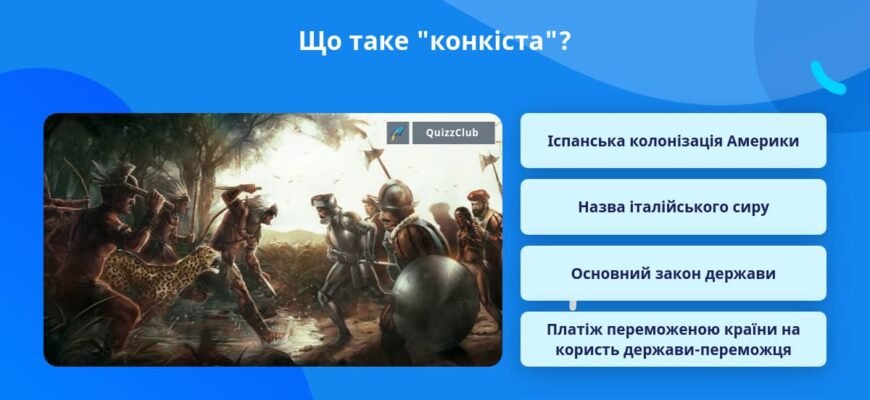 Що таке "конкіста"?

QuizzClub

Іспанська колонізація Америки

Назва італійського сиру

Основний закон держави

Платіж переможеною країни на користь держави-переможця